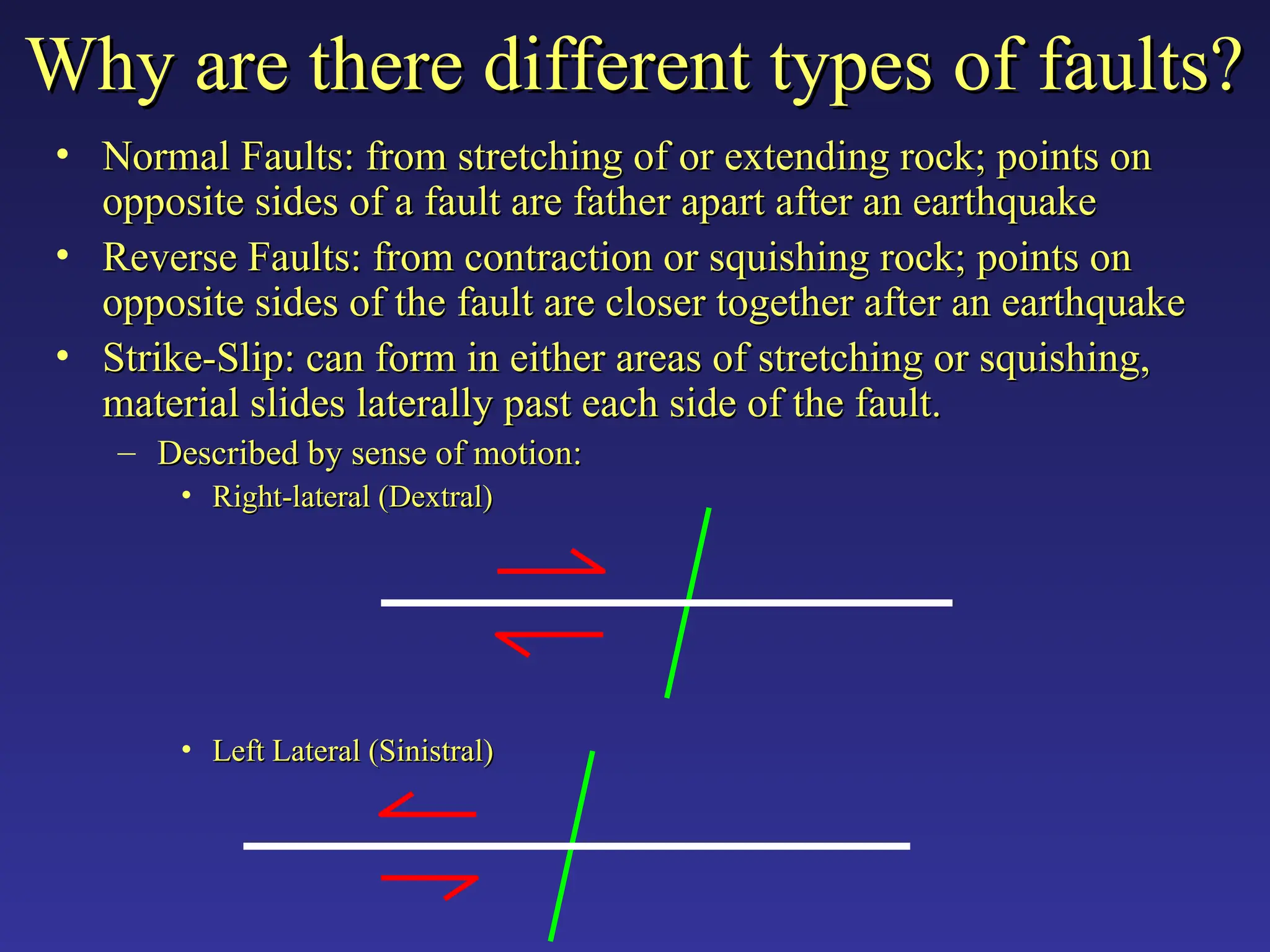 Why are there different types of faults?

• Normal Faults: from stretching of or extending rock; points on opposite sides of a fault are father apart after an earthquake

• Reverse Faults: from contraction or squishing rock; points on opposite sides of the fault are closer together after an earthquake

• Strike-Slip: can form in either areas of stretching or squishing, material slides laterally past each side of the fault.

– Described by sense of motion:

• Right-lateral (Dextral)

• Left Lateral (Sinistral)